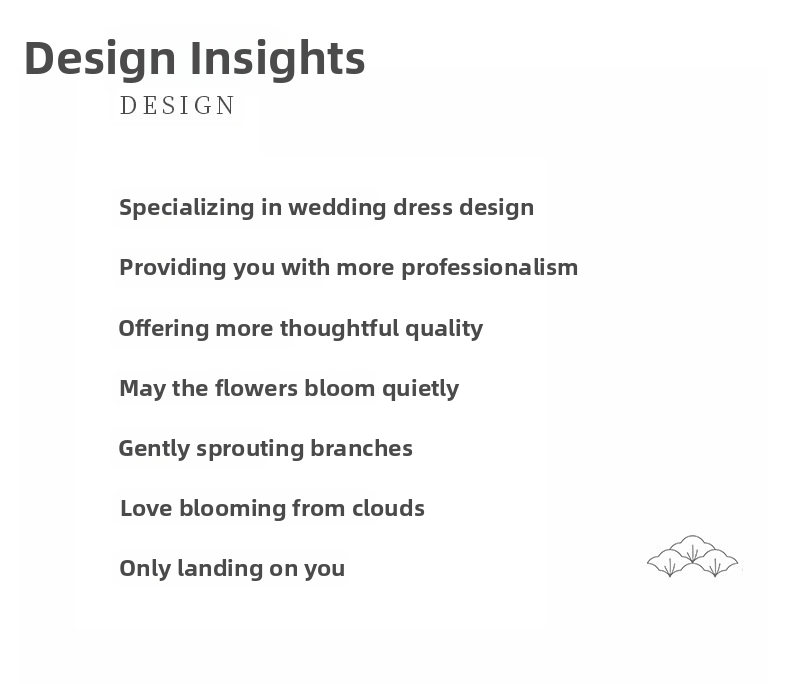 Design Insights
DESIGN

Specializing in wedding dress design

Providing you with more professionalism

Offering more thoughtful quality

May the flowers bloom quietly

Gently sprouting branches

Love blooming from clouds

Only landing on you